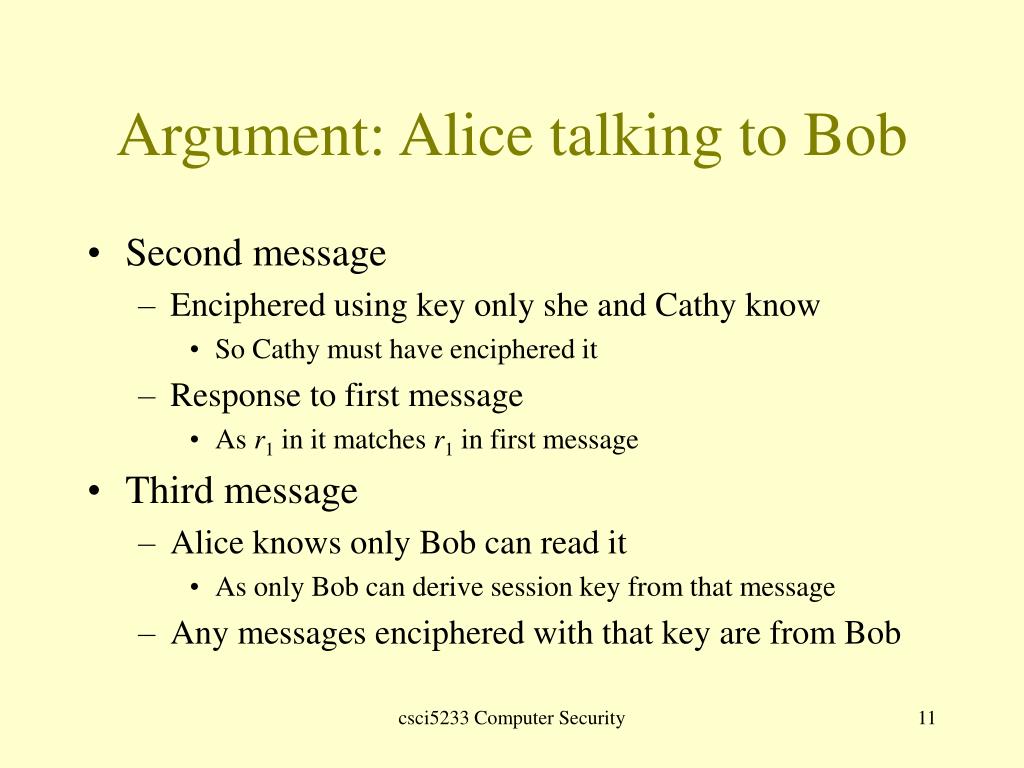 Argument: Alice talking to Bob

• Second message
– Enciphered using key only she and Cathy know
• So Cathy must have enciphered it
– Response to first message
• As $r_1$ in it matches $r_1$ in first message
• Third message
– Alice knows only Bob can read it
• As only Bob can derive session key from that message
– Any messages enciphered with that key are from Bob

csci5233 Computer Security

11